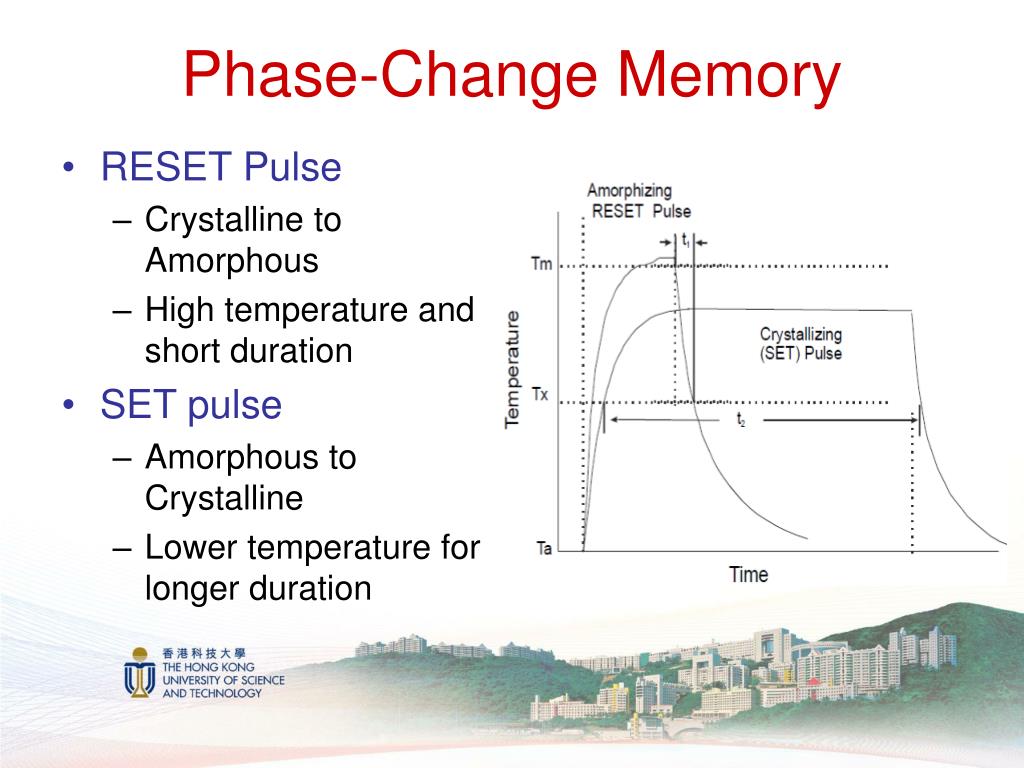 Phase-Change Memory

• RESET Pulse
– Crystalline to Amorphous
– High temperature and short duration
• SET pulse
– Amorphous to Crystalline
– Lower temperature for longer duration

Amorphizing RESET Pulse
$t_1$
Tm
Crystallizing (SET) Pulse
Temperature
Tx
$t_2$
Ta
Time

香港科技大學
THE HONG KONG UNIVERSITY OF SCIENCE AND TECHNOLOGY